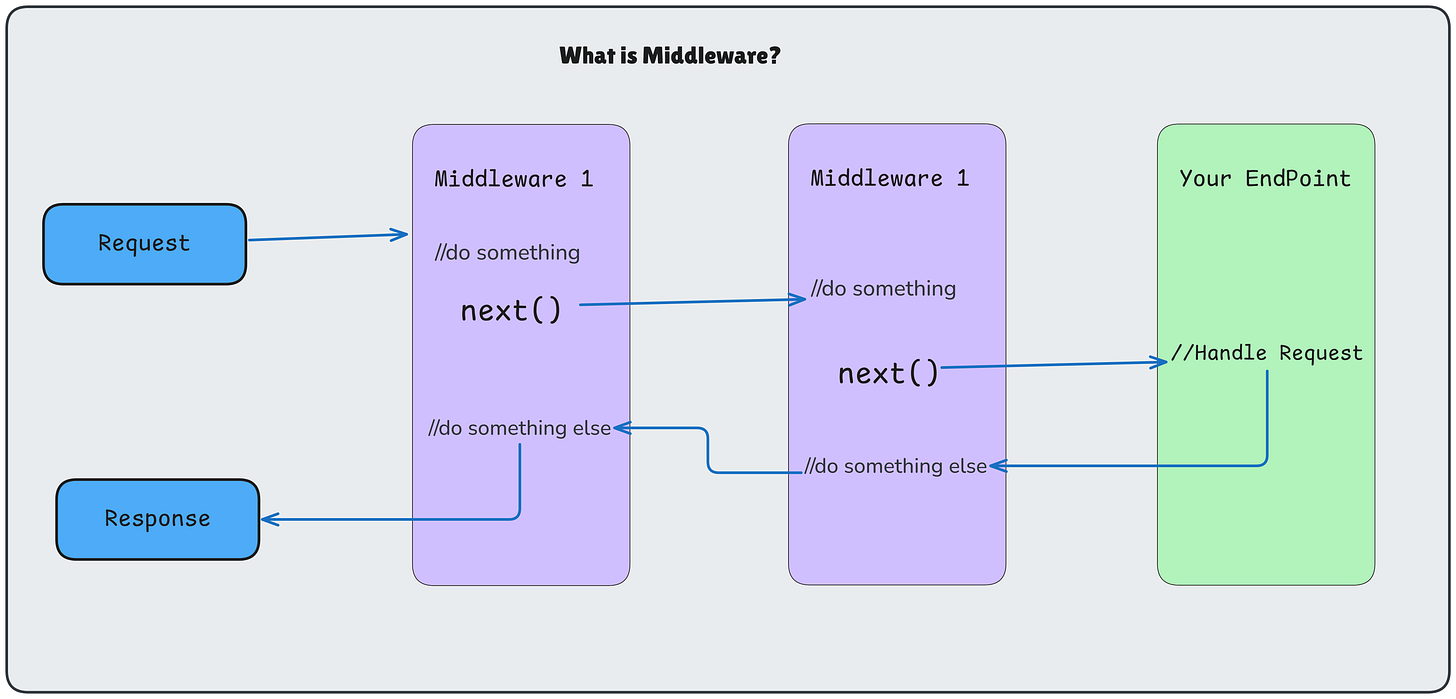 What is Middleware?

Request

Response

Middleware 1

//do something

next()

//do something else

Middleware 1

//do something

next()

//do something else

Your EndPoint

//Handle Request